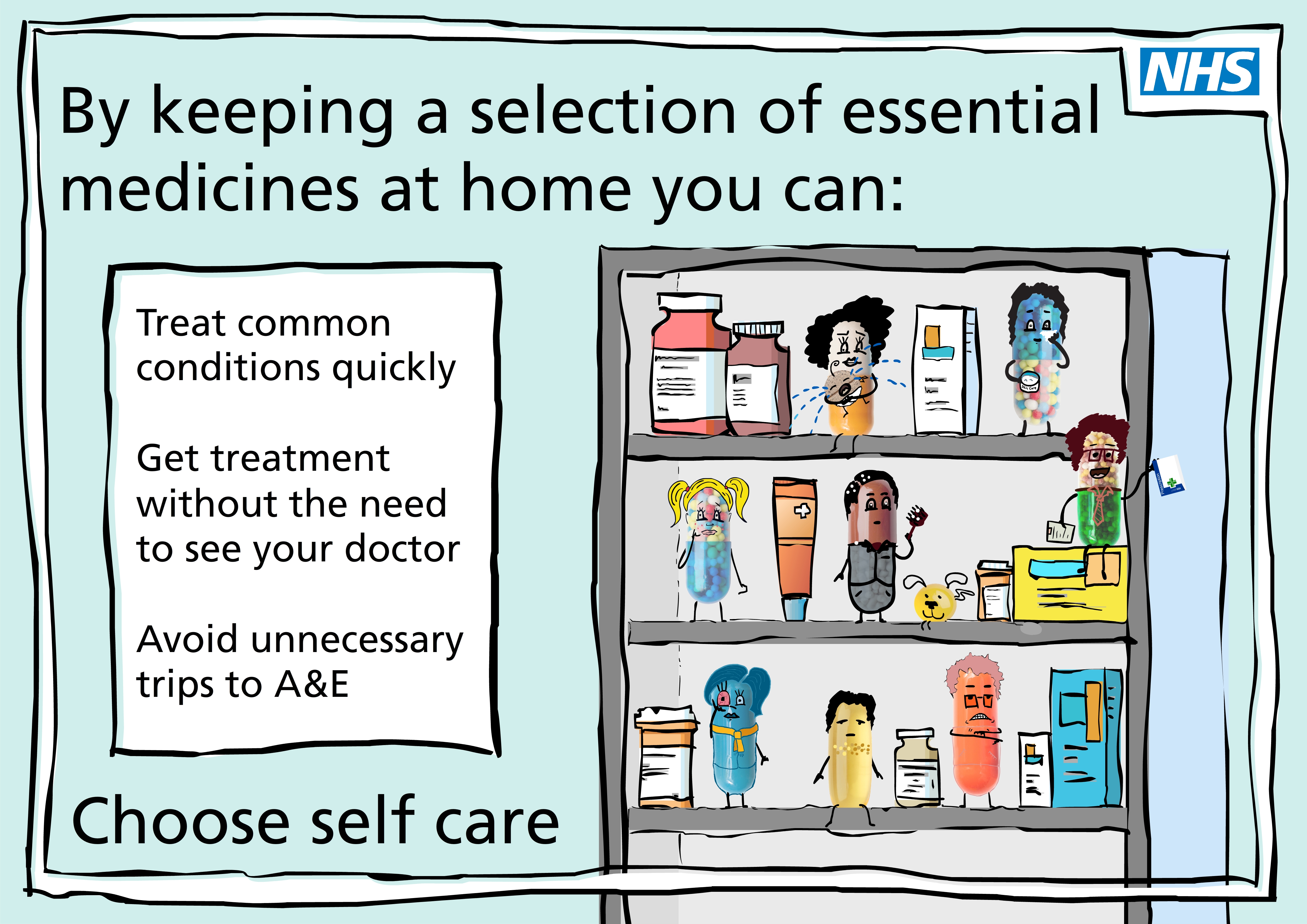 NHS

By keeping a selection of essential medicines at home you can:

Treat common conditions quickly

Get treatment without the need to see your doctor

Avoid unnecessary trips to A&E

Choose self care